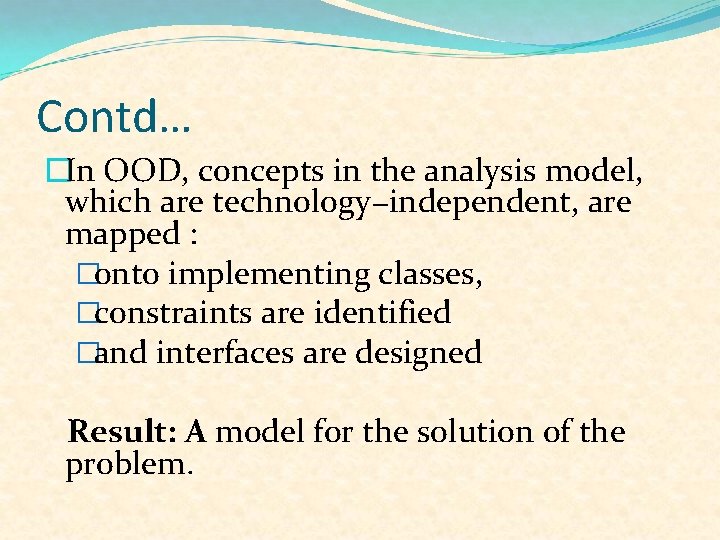 Contd…

□In OOD, concepts in the analysis model, which are technology–independent, are mapped :

□onto implementing classes,

□constraints are identified

□and interfaces are designed

Result: A model for the solution of the problem.